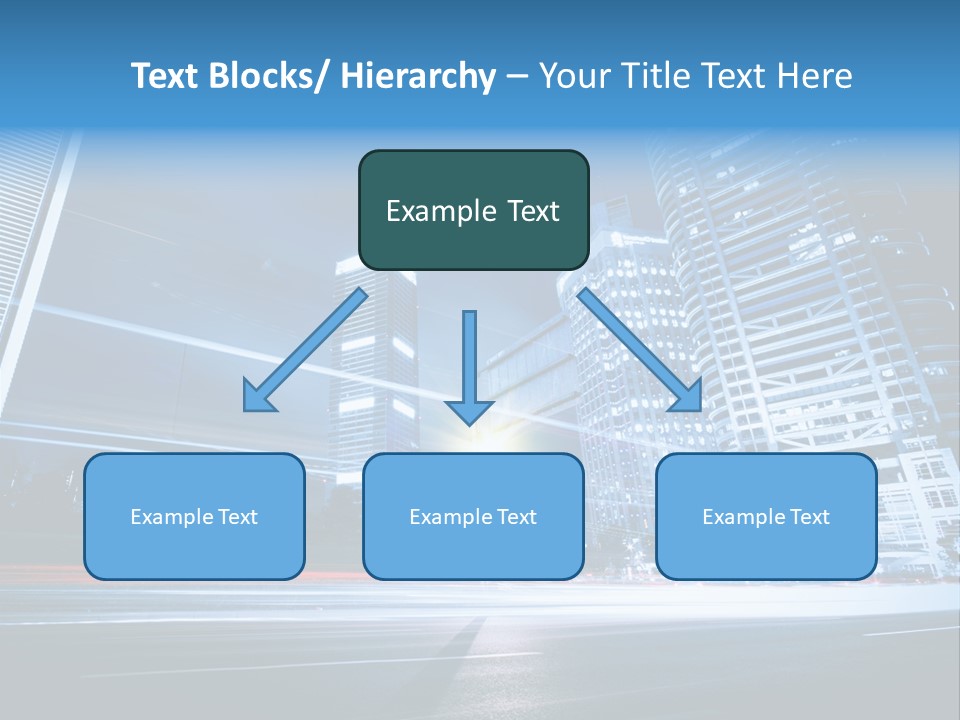 Text Blocks/ Hierarchy – Your Title Text Here

Example Text

Example Text

Example Text

Example Text